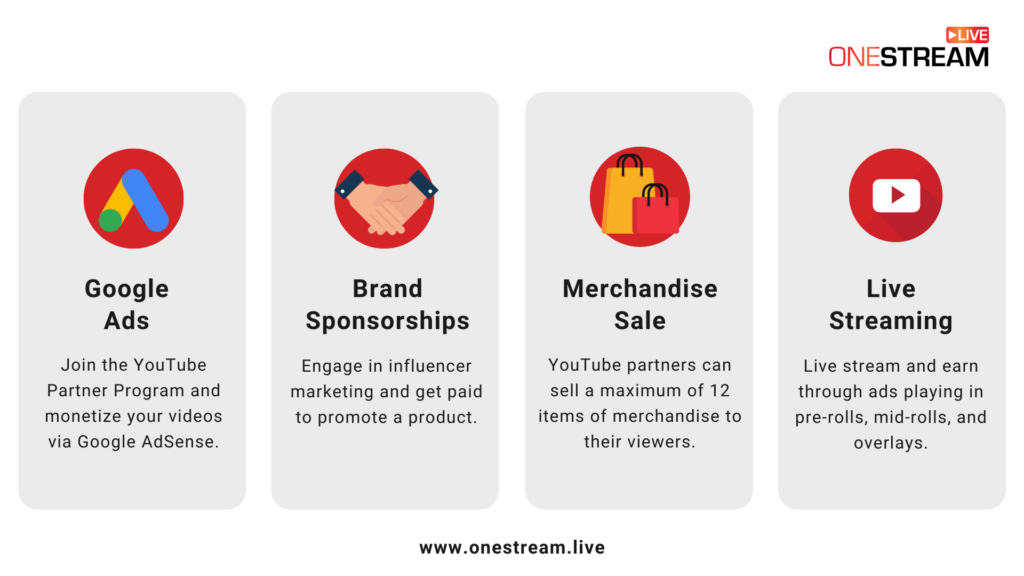 LIVE
ONESTREAM

Google Ads

Join the YouTube Partner Program and monetize your videos via Google AdSense.

Brand Sponsorships

Engage in influencer marketing and get paid to promote a product.

Merchandise Sale

YouTube partners can sell a maximum of 12 items of merchandise to their viewers.

Live Streaming

Live stream and earn through ads playing in pre-rolls, mid-rolls, and overlays.

www.onestream.live